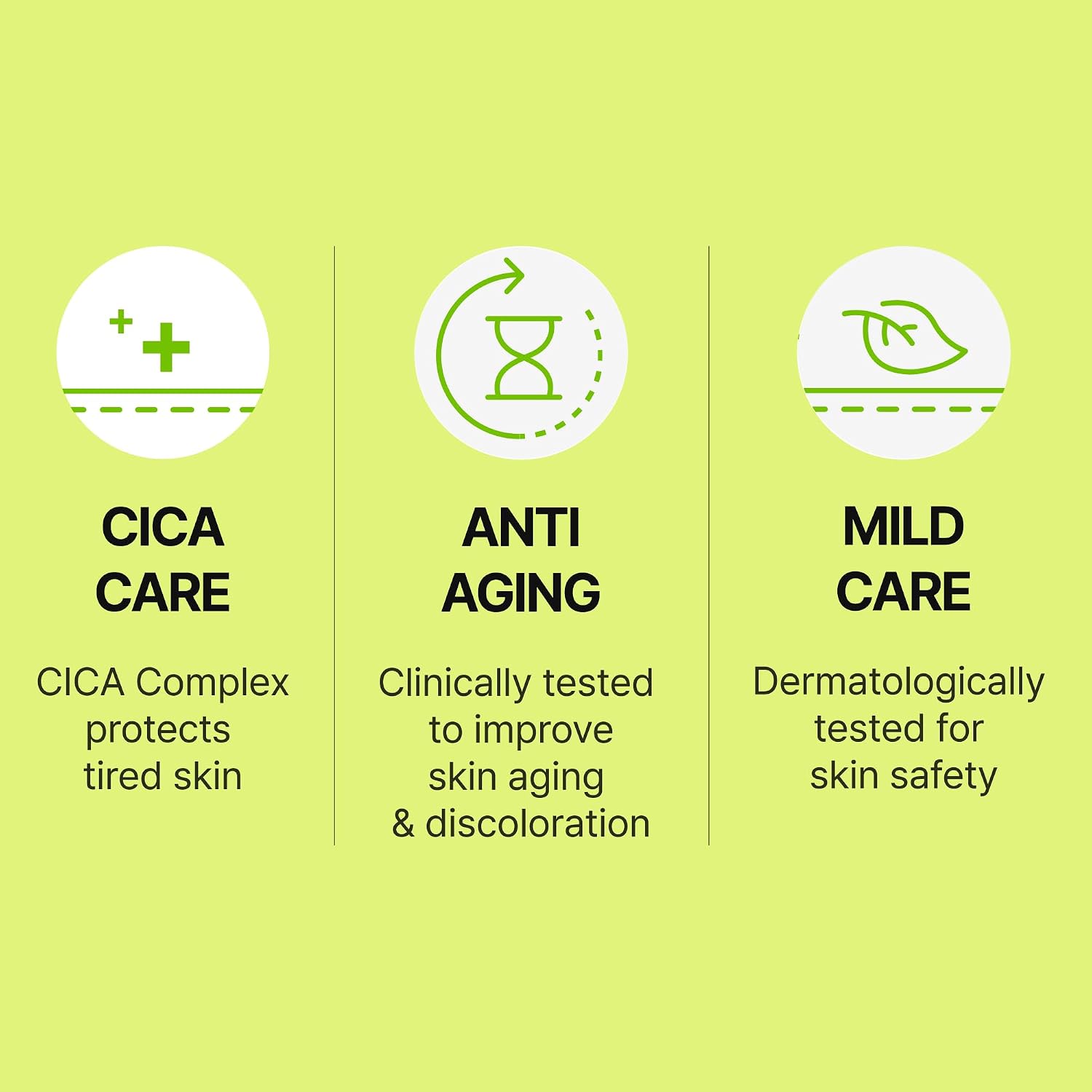 CICA CARE

CICA Complex protects tired skin

ANTI AGING

Clinically tested to improve skin aging & discoloration

MILD CARE

Dermatologically tested for skin safety